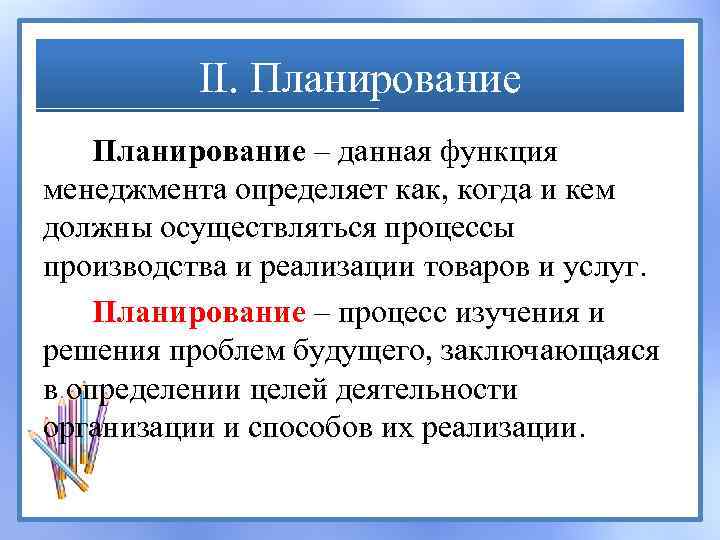 II. Планирование

Планирование – данная функция менеджмента определяет как, когда и кем должны осуществляться процессы производства и реализации товаров и услуг.

Планирование – процесс изучения и решения проблем будущего, заключающаяся в определении целей деятельности организации и способов их реализации.